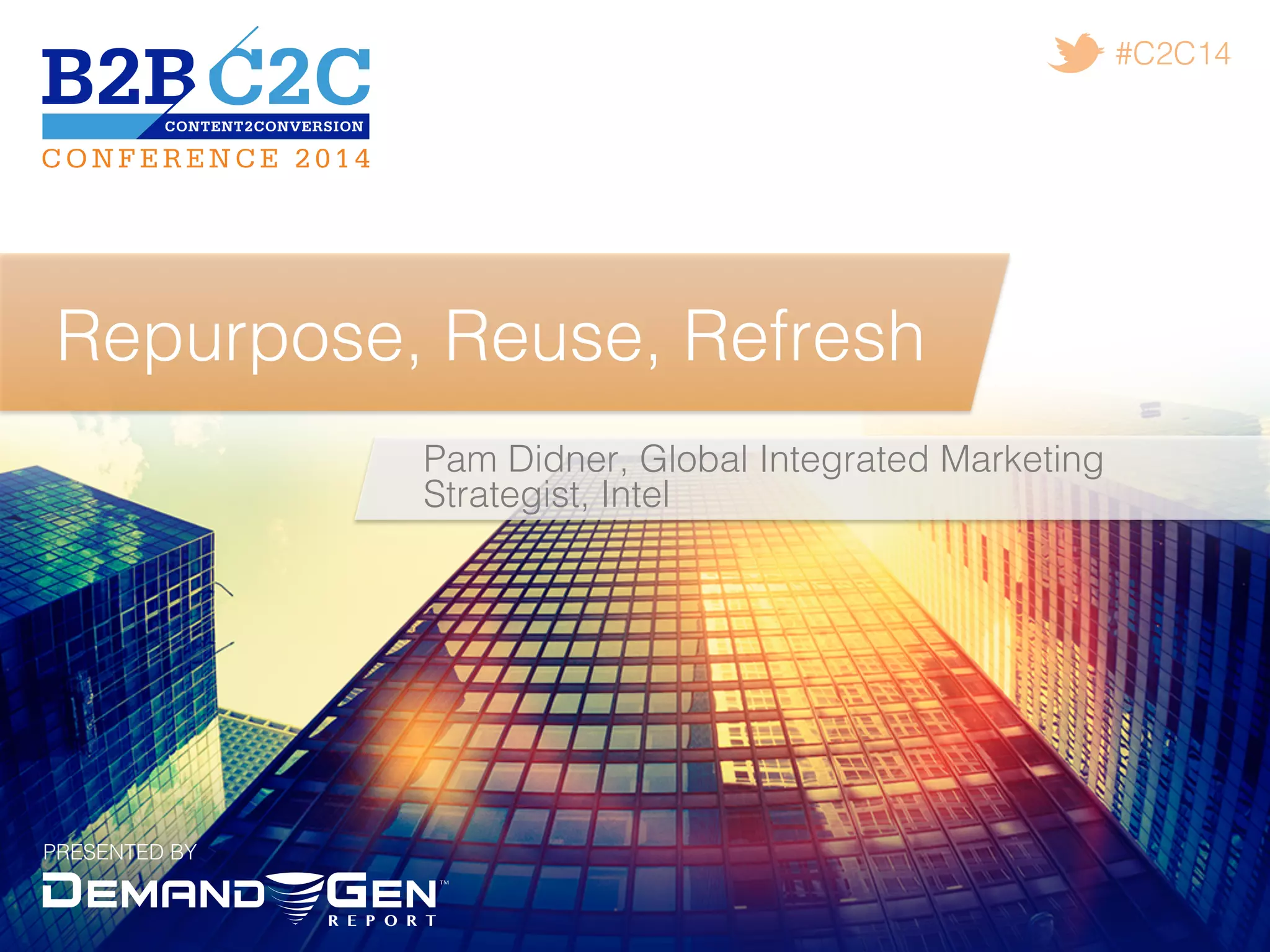 B2B C2C
CONTENT2CONVERSION
CONFERENCE 2014

#C2C14

Repurpose, Reuse, Refresh

Pam Didner, Global Integrated Marketing Strategist, Intel

PRESENTED BY
DEMAND GEN™
REPORT